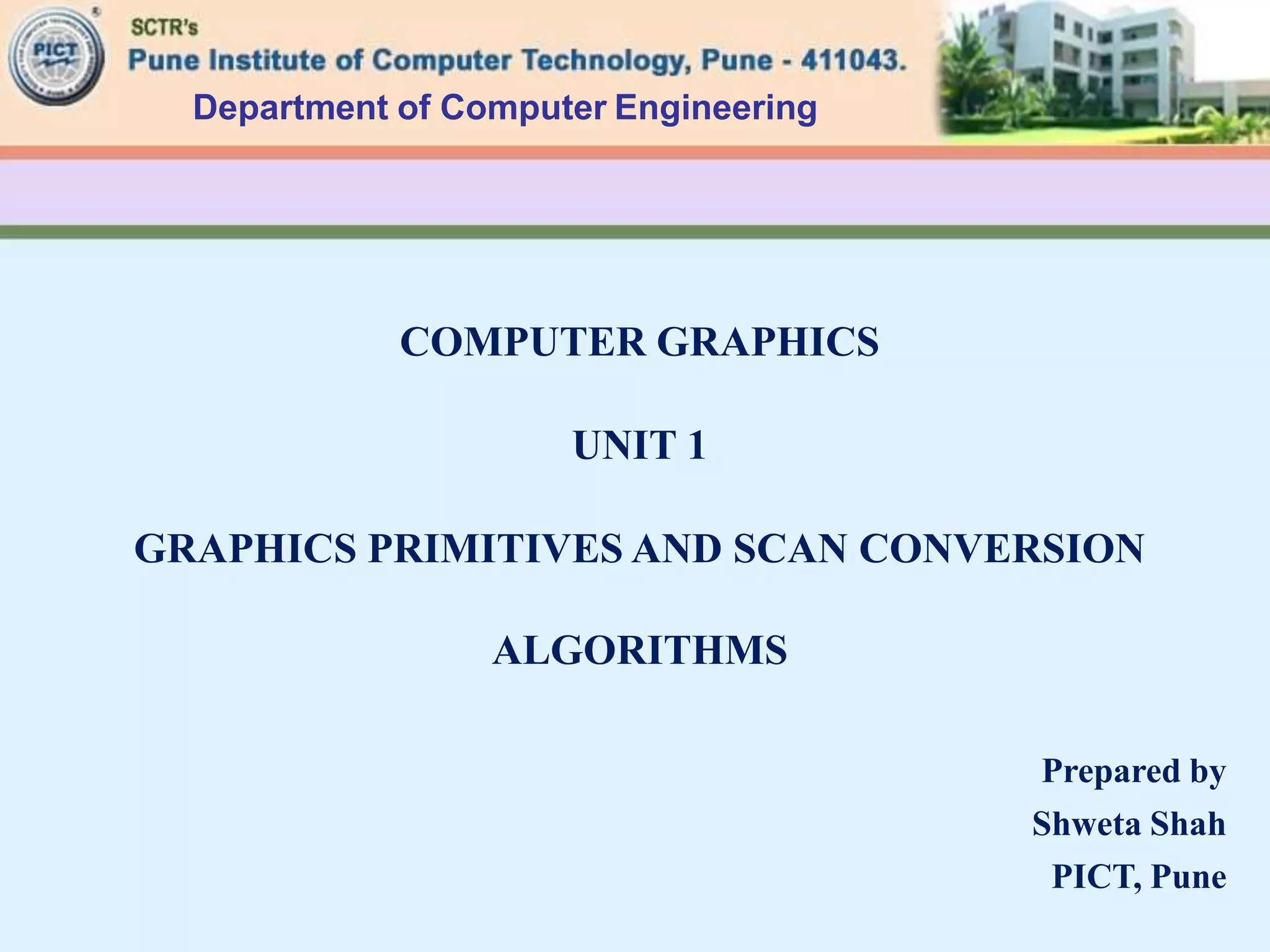 PICT

SCTR's
Pune Institute of Computer Technology, Pune - 411043.
Department of Computer Engineering

COMPUTER GRAPHICS

UNIT 1

GRAPHICS PRIMITIVES AND SCAN CONVERSION

ALGORITHMS

Prepared by
Shweta Shah
PICT, Pune